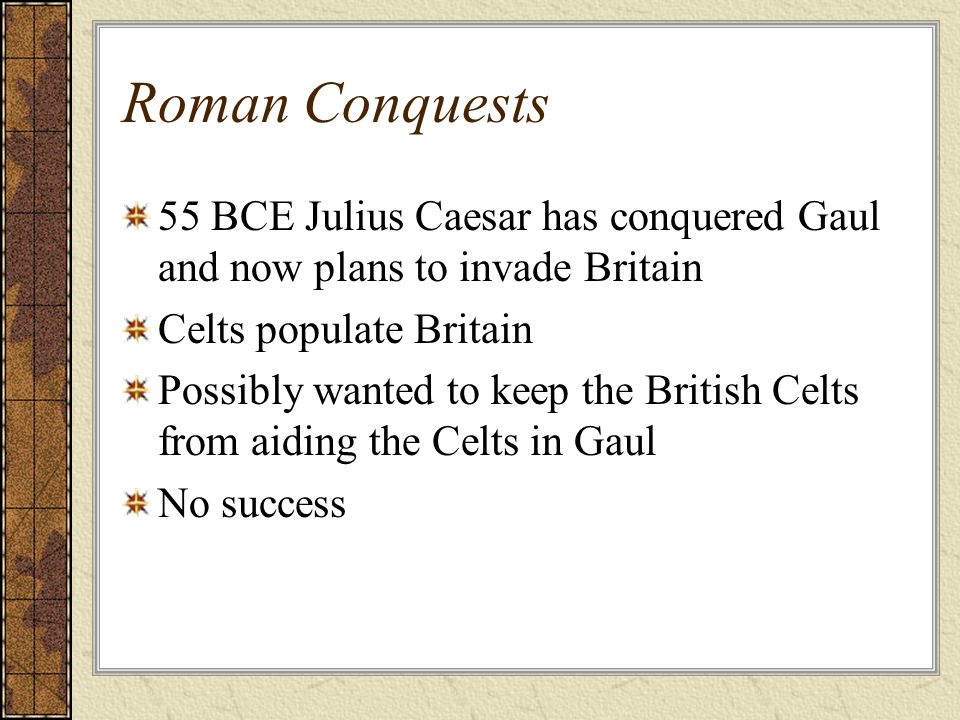 Roman Conquests

55 BCE Julius Caesar has conquered Gaul and now plans to invade Britain

Celts populate Britain

Possibly wanted to keep the British Celts from aiding the Celts in Gaul

No success